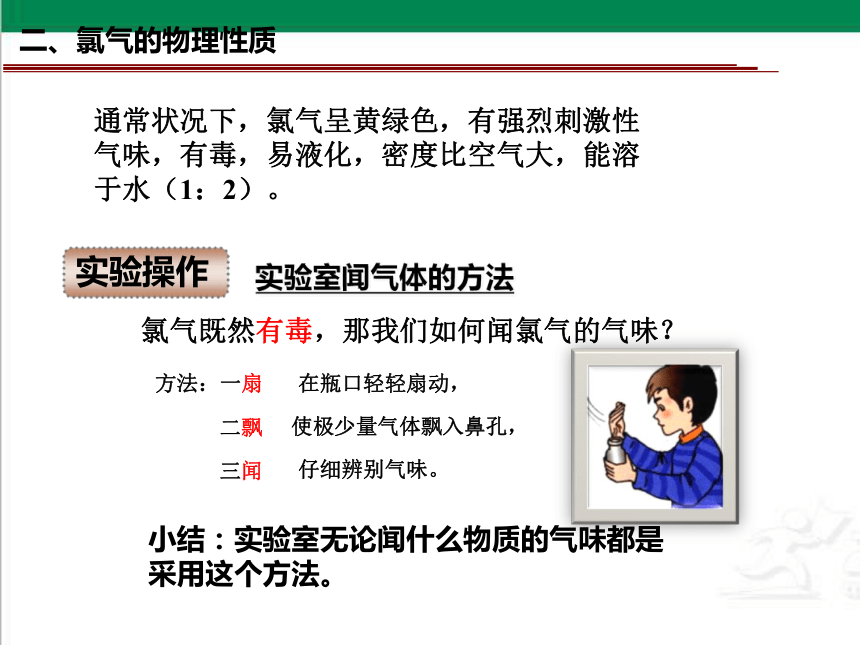 二、氯气的物理性质

通常状况下，氯气呈黄绿色，有强烈刺激性气味，有毒，易液化，密度比空气大，能溶于水（1：2）。

实验操作

实验室闻气体的方法

氯气既然有毒，那我们如何闻氯气的气味？

方法：一扇　在瓶口轻轻扇动，

二飘　使极少量气体飘入鼻孔，

三闻　仔细辨别气味。

小结：实验室无论闻什么物质的气味都是采用这个方法。